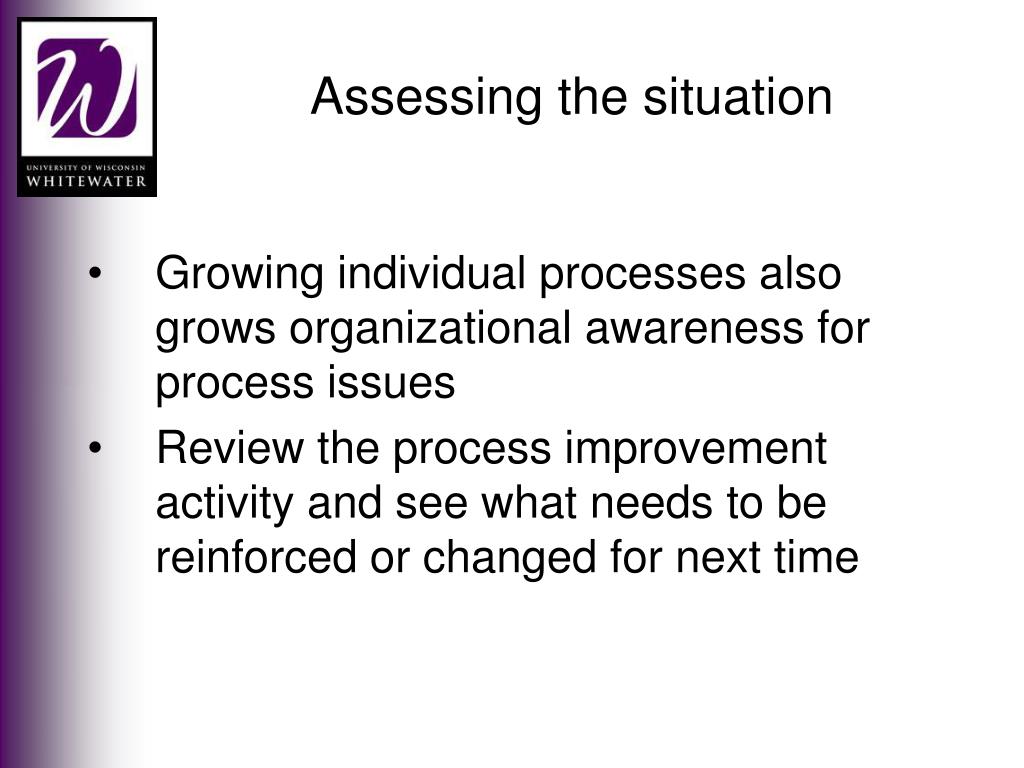 W
UNIVERSITY OF WISCONSIN
WHITEWATER

Assessing the situation

• Growing individual processes also grows organizational awareness for process issues

• Review the process improvement activity and see what needs to be reinforced or changed for next time